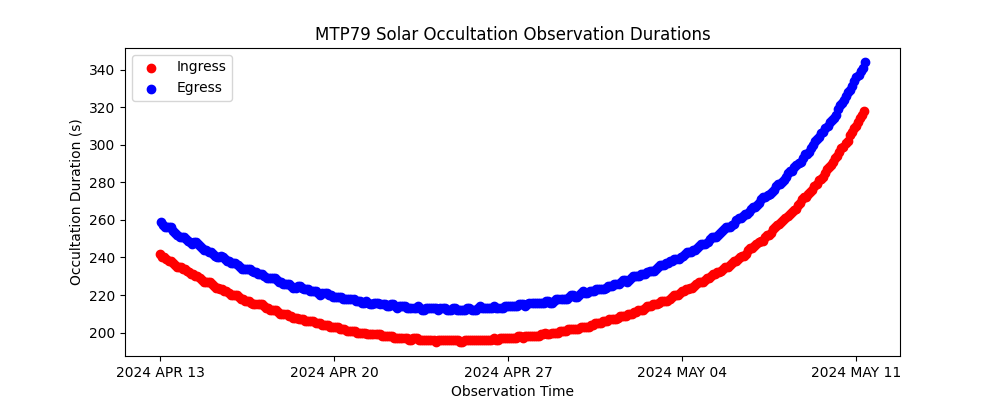 MTP79 Solar Occultation Observation Durations

Ingress
Egress

Occultation Duration (s)

340
320
300
280
260
240
220
200

2024 APR 13
2024 APR 20
2024 APR 27
2024 MAY 04
2024 MAY 11

Observation Time